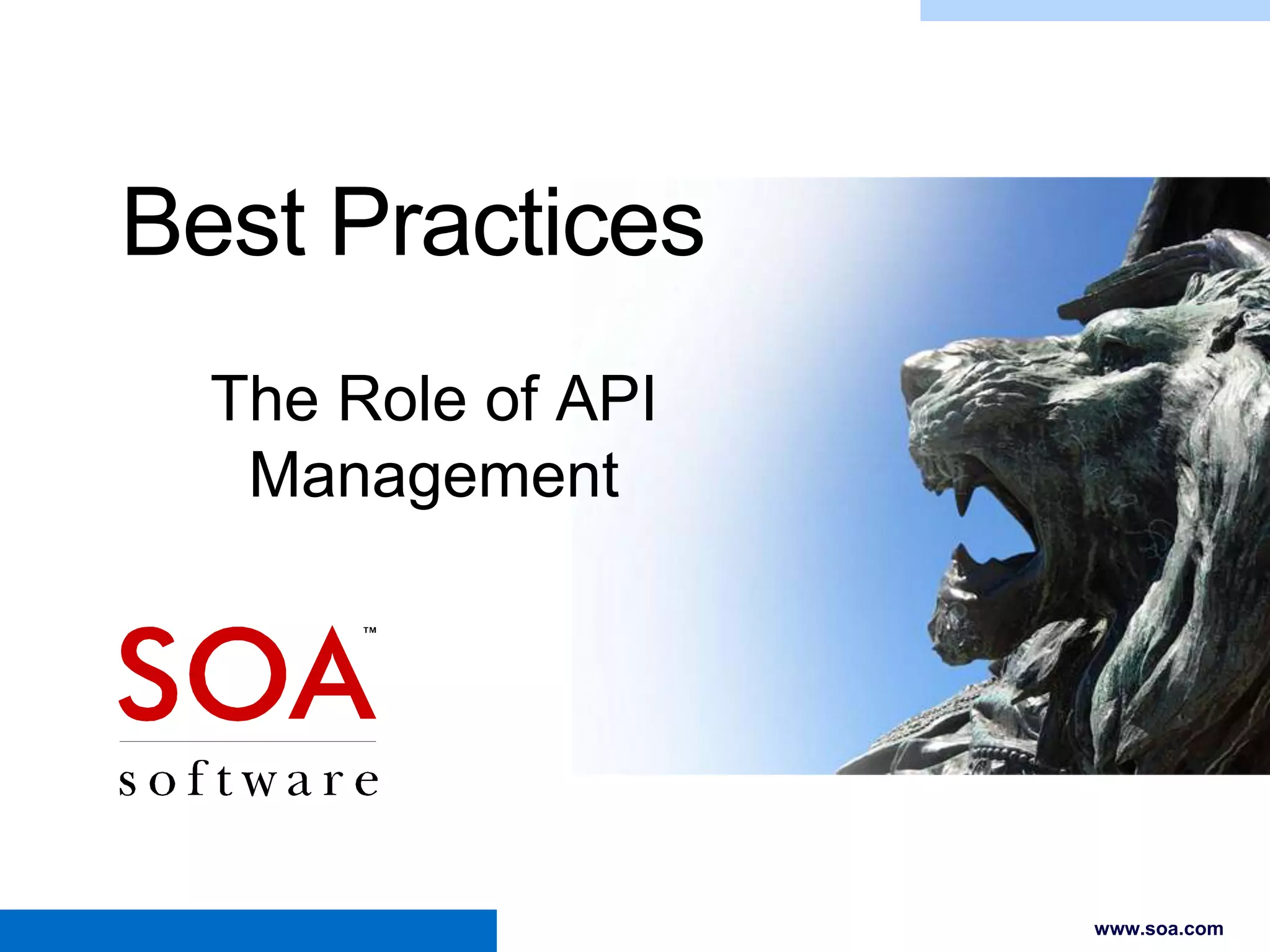 Best Practices

The Role of API Management

SOA™
software

www.soa.com